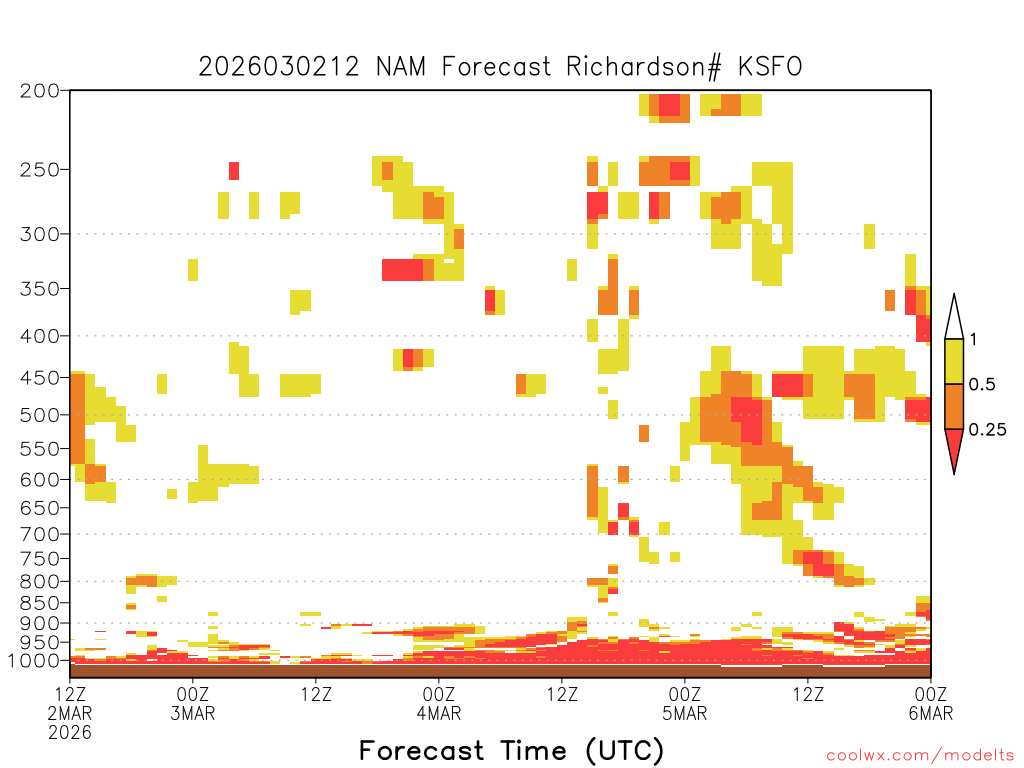 2026030212 NAM Forecast Richardson# KSFO

200
250
300
350
400
450
500
550
600
650
700
750
800
850
900
950
1000

1
0.5
0.25

12Z 2MAR 2026
00Z 3MAR
12Z
00Z 4MAR
12Z
00Z 5MAR
12Z
00Z 6MAR

Forecast Time (UTC)

coolwx.com/modelts